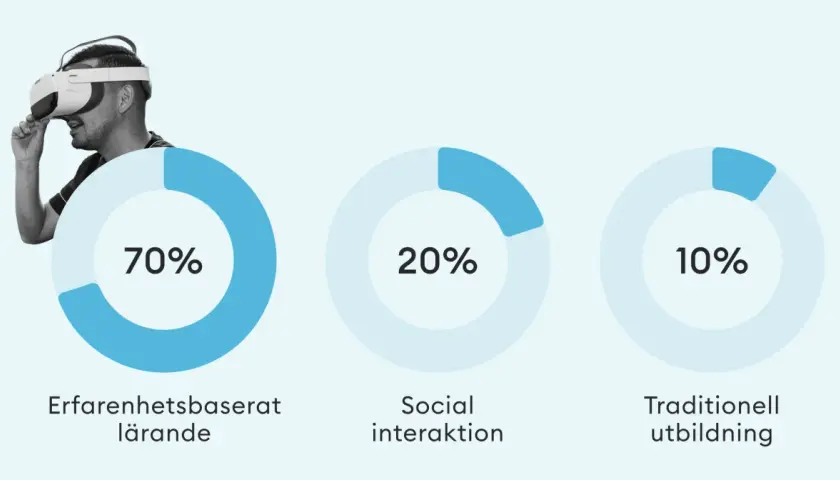 70%

Erfarenhetsbaserat lärande

20%

Social interaktion

10%

Traditionell utbildning